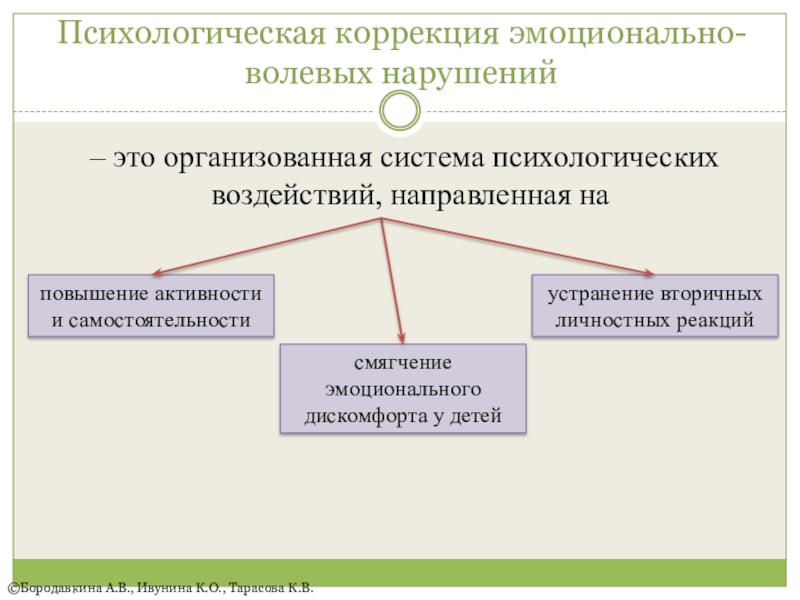 Психологическая коррекция эмоционально-волевых нарушений

– это организованная система психологических воздействий, направленная на

повышение активности и самостоятельности

смягчение эмоционального дискомфорта у детей

устранение вторичных личностных реакций

©Бородавкина А.В., Ивунина К.О., Тарасова К.В.